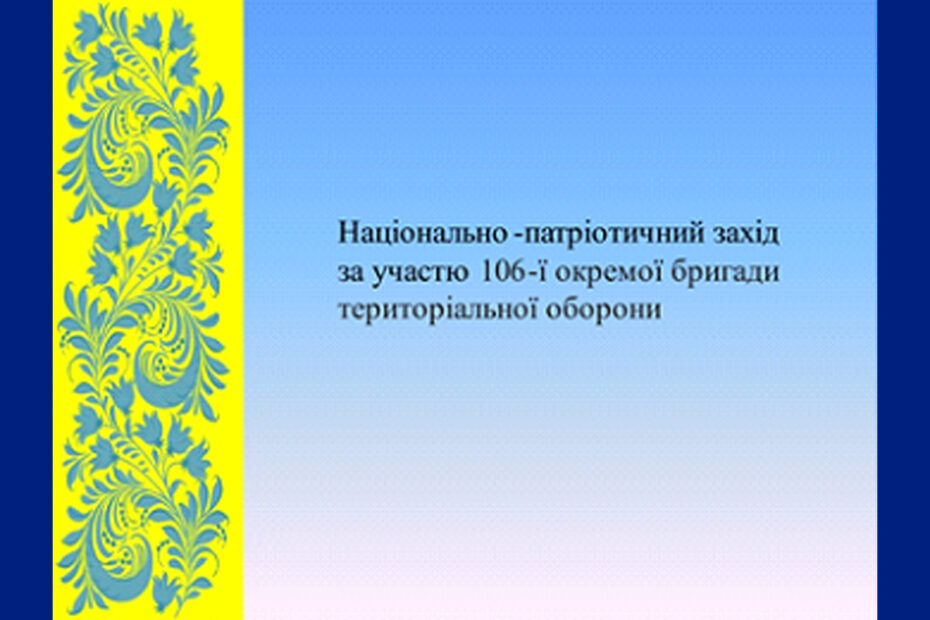 Національно -патріотичний захід за участю 106-ї окремої бригади територіальної оборони